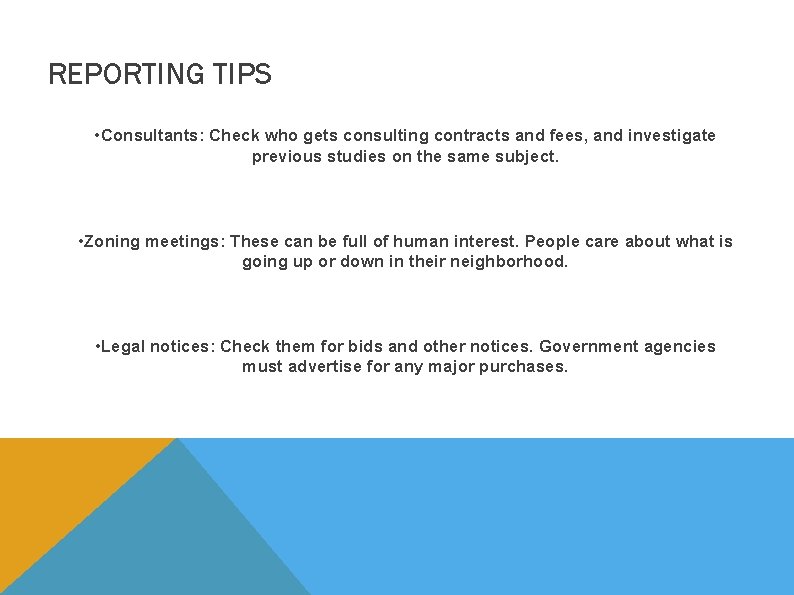 REPORTING TIPS

•Consultants: Check who gets consulting contracts and fees, and investigate previous studies on the same subject.

•Zoning meetings: These can be full of human interest. People care about what is going up or down in their neighborhood.

•Legal notices: Check them for bids and other notices. Government agencies must advertise for any major purchases.